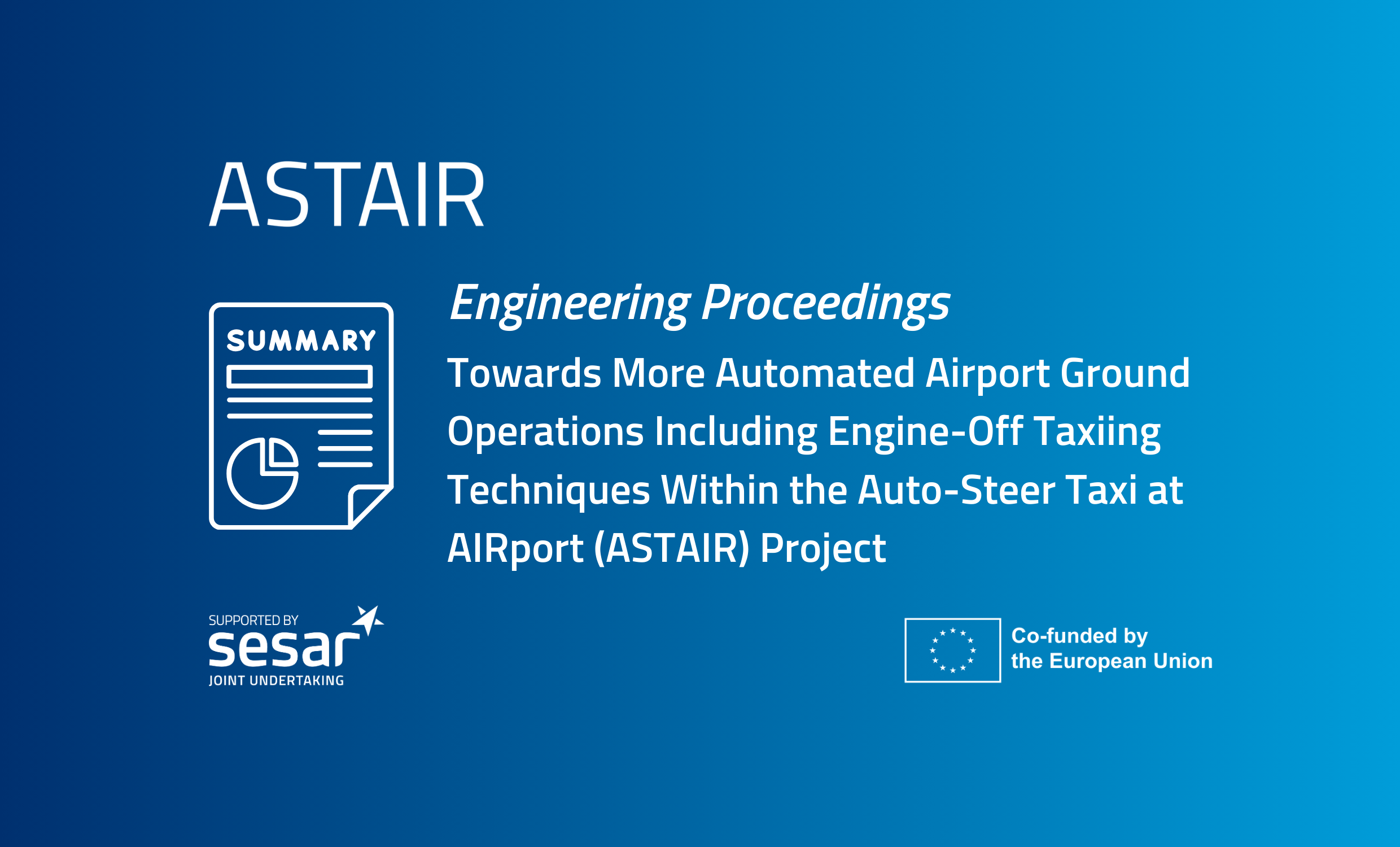 ASTAIR

SUMMARY

Engineering Proceedings

Towards More Automated Airport Ground Operations Including Engine-Off Taxiing Techniques Within the Auto-Steer Taxi at AIRport (ASTAIR) Project

SUPPORTED BY
sesar
JOINT UNDERTAKING

Co-funded by
the European Union